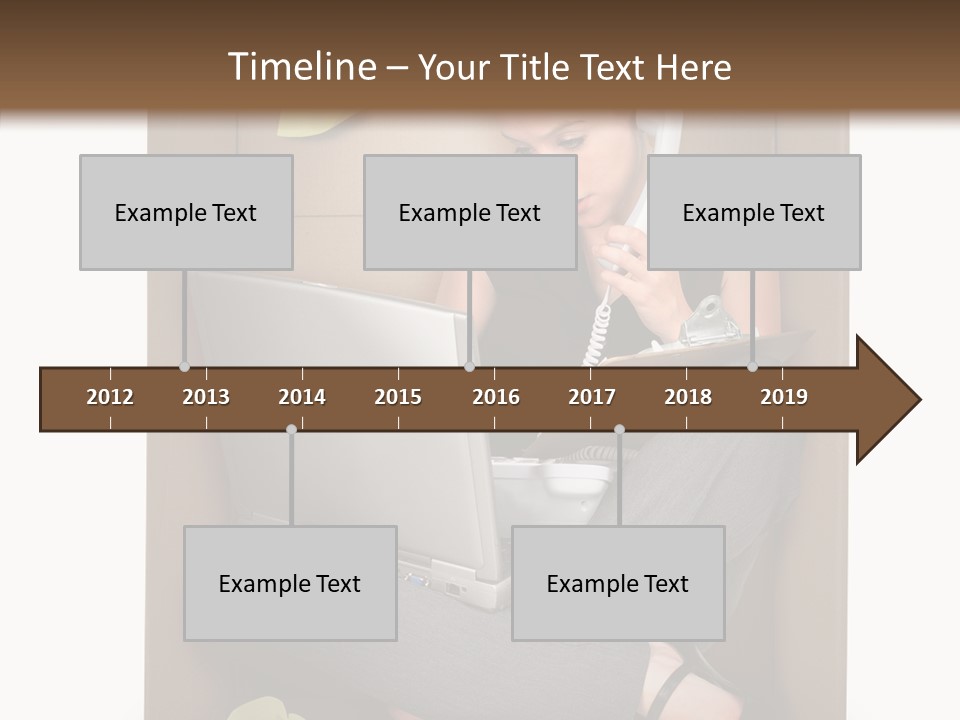 Timeline – Your Title Text Here

Example Text

Example Text

Example Text

2012 2013 2014 2015 2016 2017 2018 2019

Example Text

Example Text